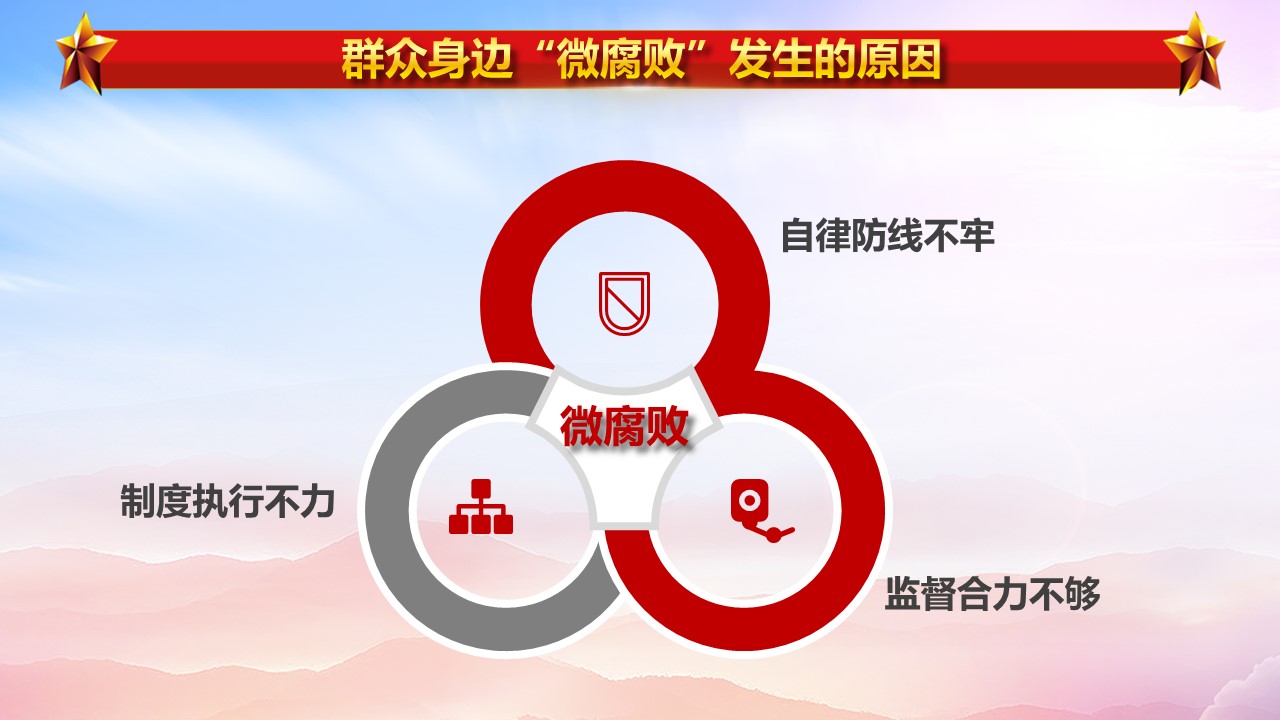 群众身边“微腐败”发生的原因

自律防线不牢

微腐败

制度执行不力

监督合力不够